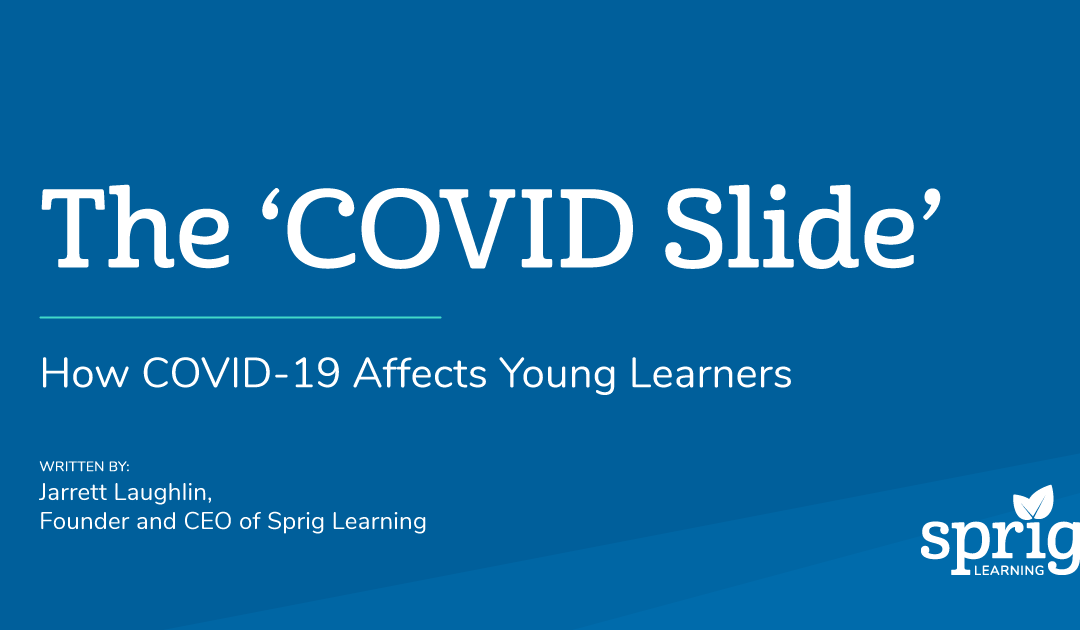 The ‘COVID Slide’

How COVID-19 Affects Young Learners

WRITTEN BY:
Jarrett Laughlin,
Founder and CEO of Sprig Learning

sprig
LEARNING